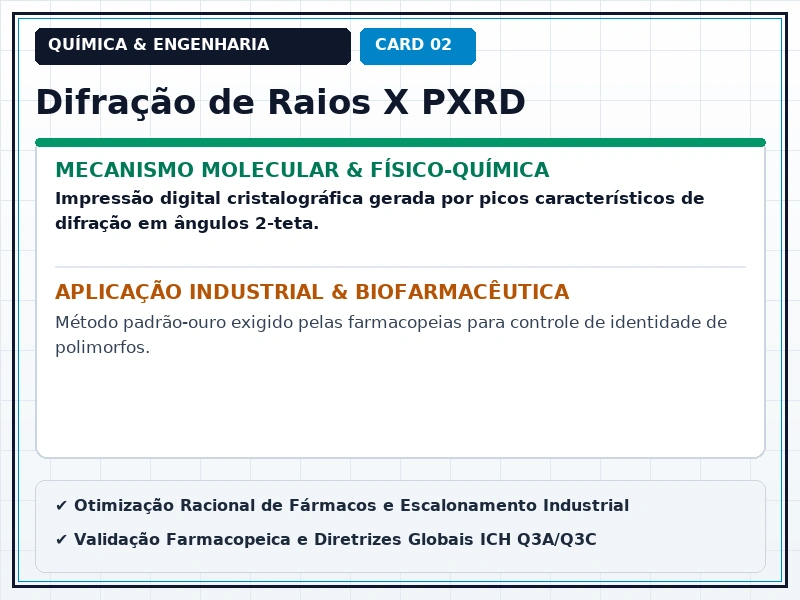 QUÍMICA & ENGENHARIA

CARD 02

Difração de Raios X PXRD

MECANISMO MOLECULAR & FÍSICO-QUÍMICA

Impressão digital cristalográfica gerada por picos característicos de difração em ângulos 2-teta.

APLICAÇÃO INDUSTRIAL & BIOFARMACÊUTICA

Método padrão-ouro exigido pelas farmacopeias para controle de identidade de polimorfos.

✔ Otimização Racional de Fármacos e Escalonamento Industrial

✔ Validação Farmacopeica e Diretrizes Globais ICH Q3A/Q3C